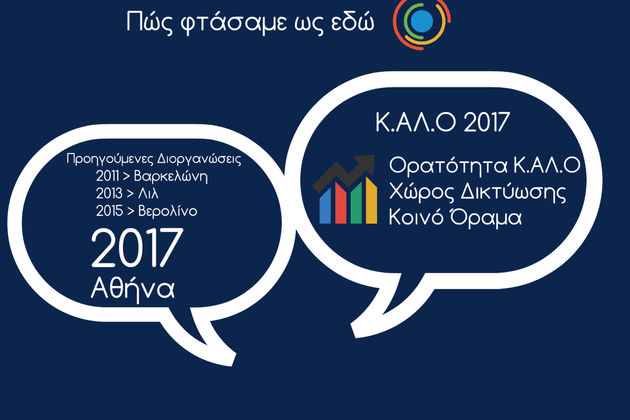 Πώς φτάσαμε ως εδώ

Προηγούμενες Διοργανώσεις
2011 > Βαρκελώνη
2013 > Λιλ
2015 > Βερολίνο
2017
Αθήνα

Κ.ΑΛ.Ο 2017
Ορατότητα Κ.ΑΛ.Ο
Χώρος Δικτύωσης
Κοινό Όραμα